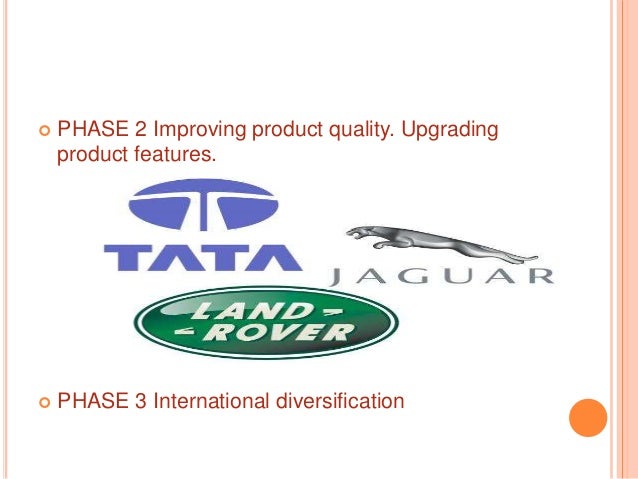 PHASE 2 Improving product quality. Upgrading product features.

TATA

JAGUAR

LAND ROVER

PHASE 3 International diversification